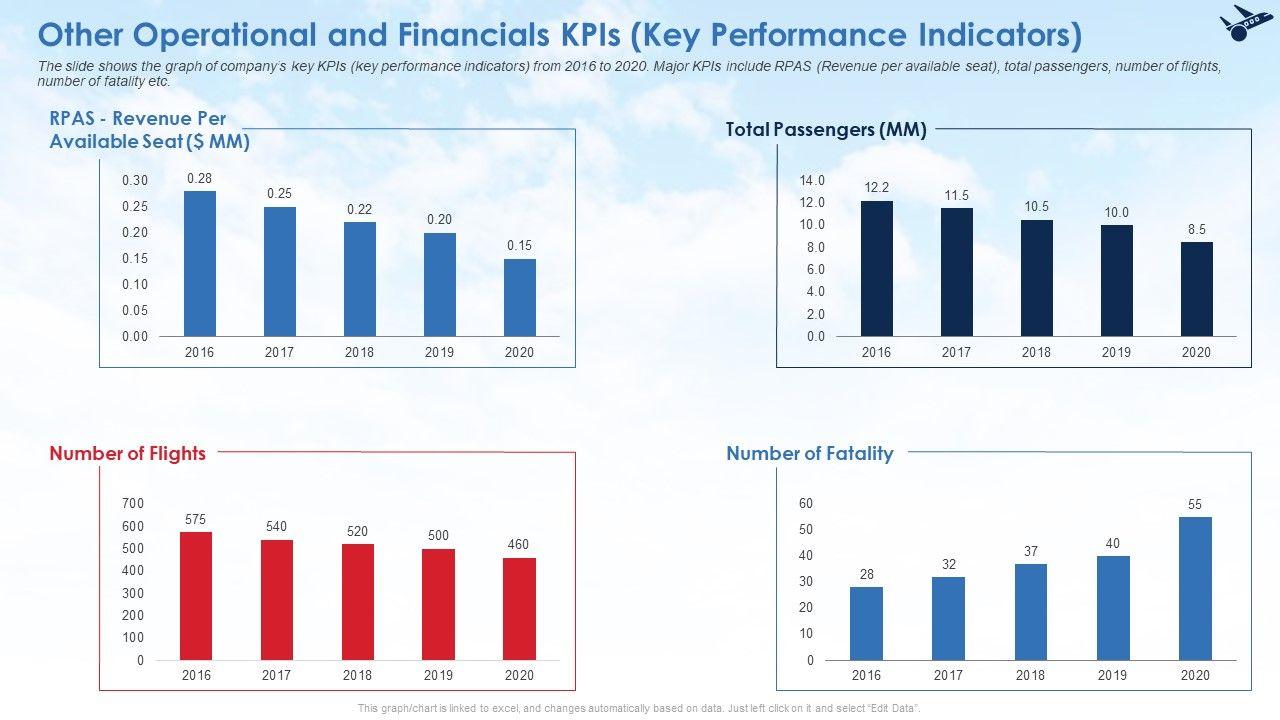 Other Operational and Financials KPIs (Key Performance Indicators)

The slide shows the graph of company's key KPIs (key performance indicators) from 2016 to 2020. Major KPIs include RPAS (Revenue per available seat), total passengers, number of flights, number of fatality etc.

RPAS - Revenue Per Available Seat ($ MM)

0.30
0.25
0.20
0.15
0.10
0.05
0.00

0.28 0.25 0.22 0.20 0.15

2016 2017 2018 2019 2020

Total Passengers (MM)

14.0
12.0
10.0
8.0
6.0
4.0
2.0
0.0

12.2 11.5 10.5 10.0 8.5

2016 2017 2018 2019 2020

Number of Flights

700
600
500
400
300
200
100
0

575 540 520 500 460

2016 2017 2018 2019 2020

Number of Fatality

60
50
40
30
20
10
0

28 32 37 40 55

2016 2017 2018 2019 2020

This graph/chart is linked to excel, and changes automatically based on data. Just left click on it and select "Edit Data".